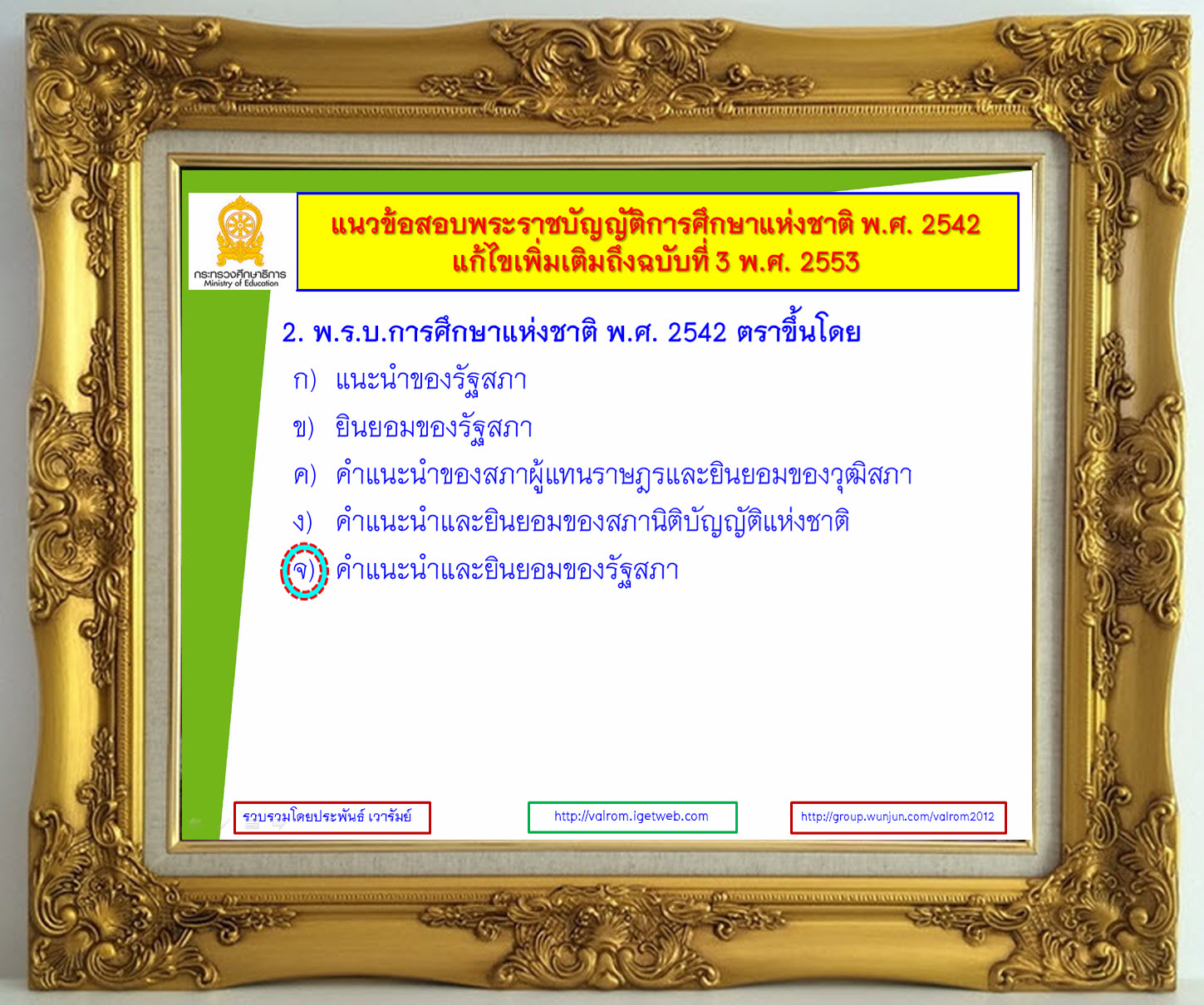 กระทรวงศึกษาธิการ
Ministry of Education

แนวข้อสอบพระราชบัญญัติการศึกษาแห่งชาติ พ.ศ. 2542
แก้ไขเพิ่มเติมถึงฉบับที่ 3 พ.ศ. 2553

2. พ.ร.บ.การศึกษาแห่งชาติ พ.ศ. 2542 ตราขึ้นโดย
ก) แนะนำของรัฐสภา
ข) ยินยอมของรัฐสภา
ค) คำแนะนำของสภาผู้แทนราษฎรและยินยอมของวุฒิสภา
ง) คำแนะนำและยินยอมของสภานิติบัญญัติแห่งชาติ
จ) คำแนะนำและยินยอมของรัฐสภา

รวบรวมโดยประพันธ์ เวารัมย์
http://valrom.igetweb.com
http://group.wunjun.com/valrom2012